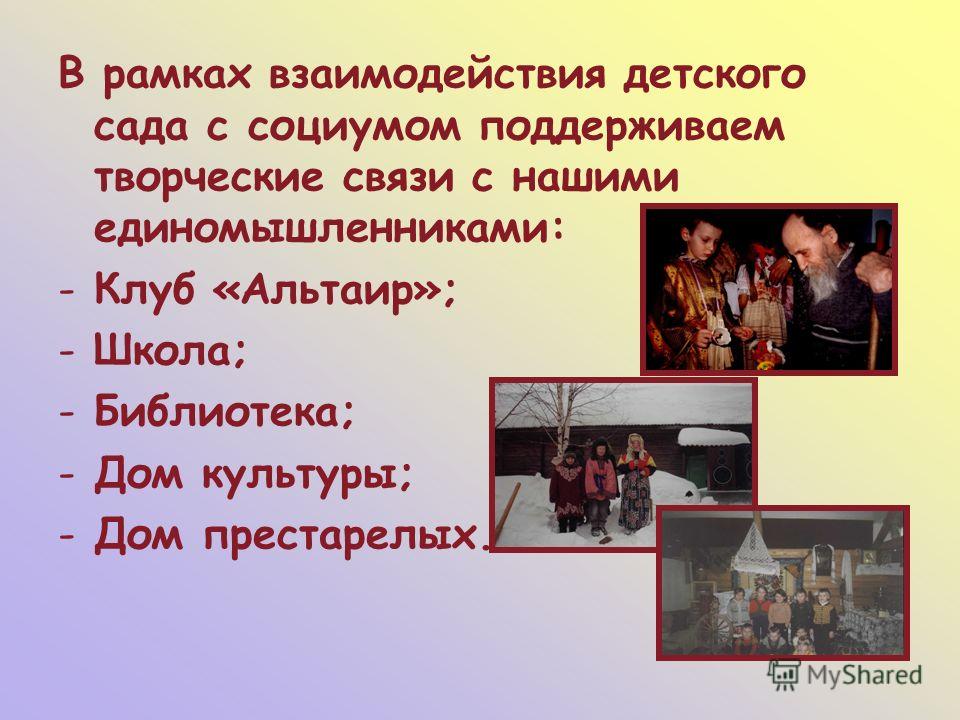 В рамках взаимодействия детского сада с социумом поддерживаем творческие связи с нашими единомышленниками:

- Клуб «Альтаир»;
- Школа;
- Библиотека;
- Дом культуры;
- Дом престарелых.

MyShared